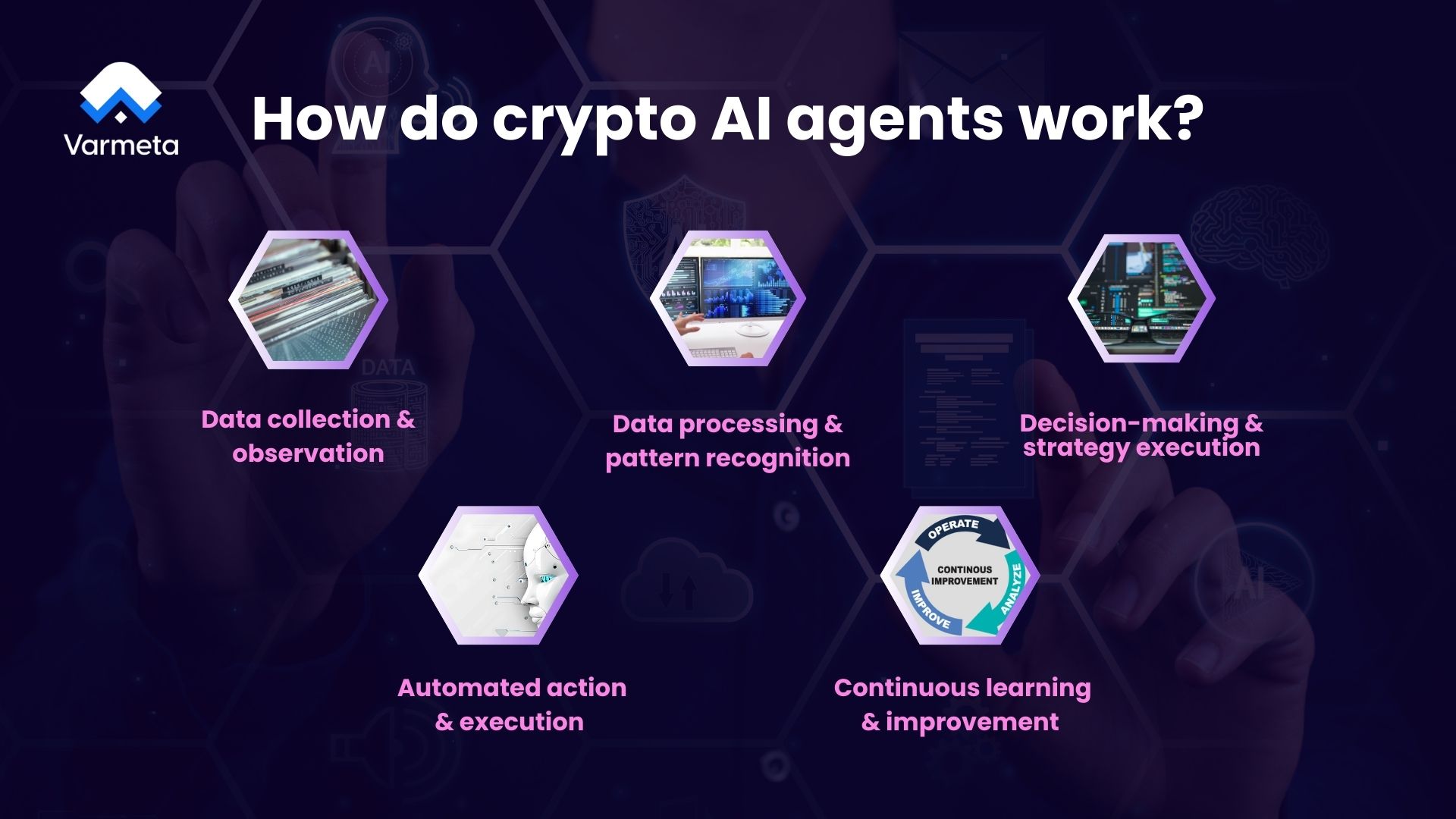 Varmeta

How do crypto AI agents work?

Data collection & observation

Data processing & pattern recognition

Decision-making & strategy execution

Automated action & execution

OPERATE
CONTINOUS IMPROVEMENT
ANALYZE
IMPROVE

Continuous learning & improvement